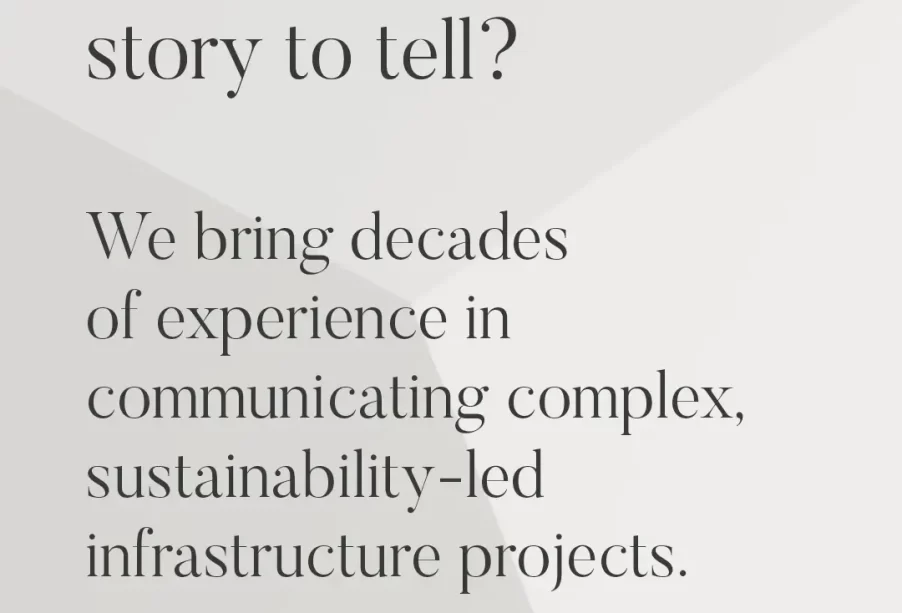 story to tell?

We bring decades of experience in communicating complex, sustainability-led infrastructure projects.